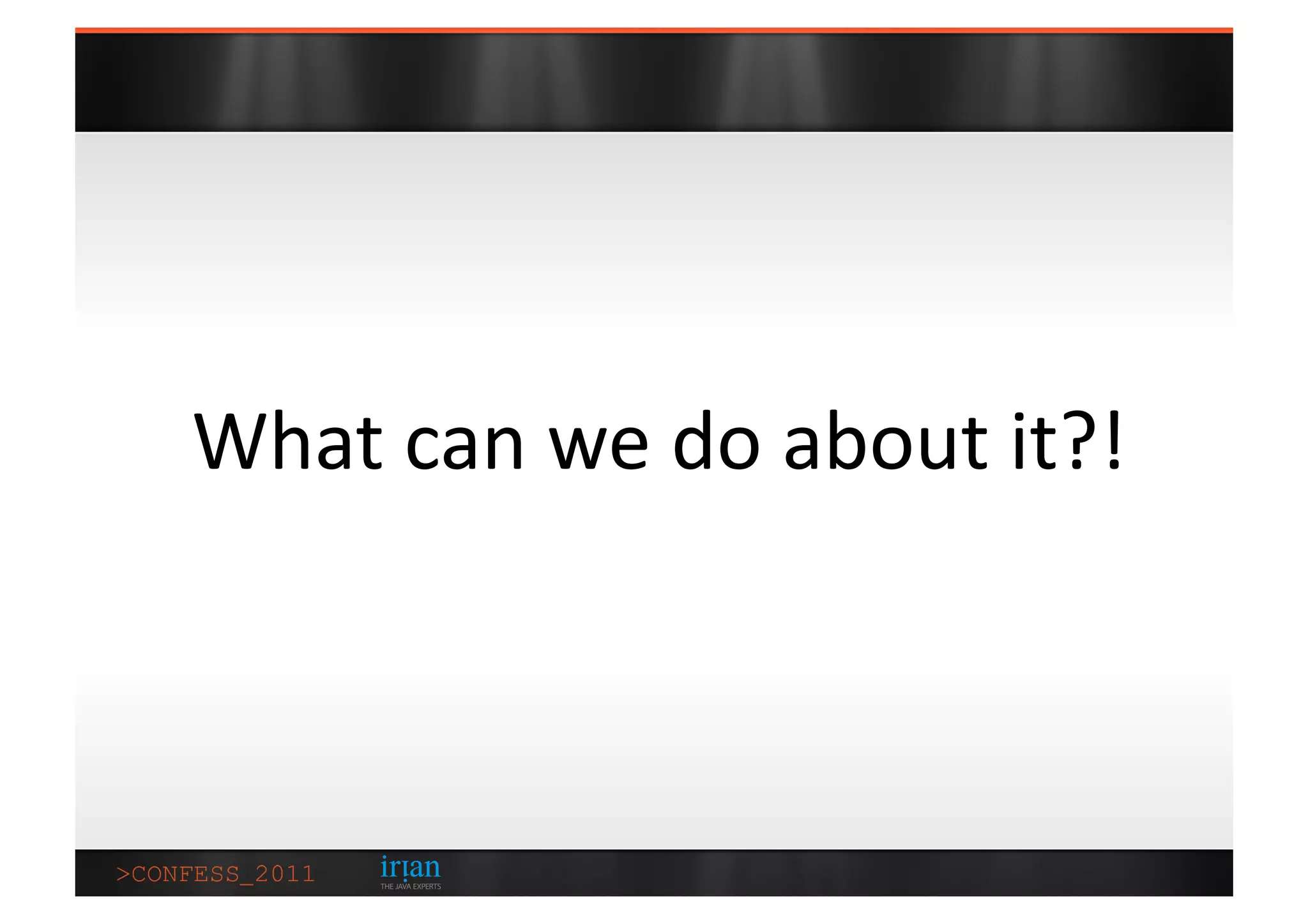 What can we do about it?!

>CONFESS_2011

irian
THE JAVA EXPERTS